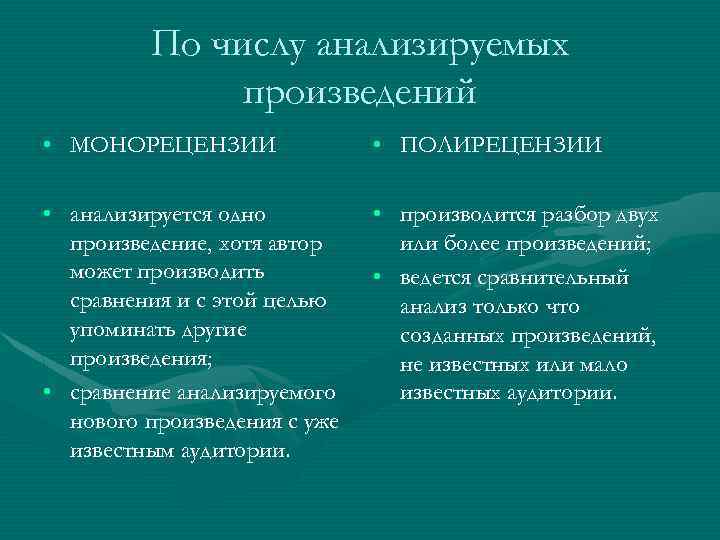 По числу анализируемых произведений

• МОНОРЕЦЕНЗИИ

• анализируется одно произведение, хотя автор может производить сравнения и с этой целью упоминать другие произведения;

• сравнение анализируемого нового произведения с уже известным аудитории.

• ПОЛИРЕЦЕНЗИИ

• производится разбор двух или более произведений;

• ведется сравнительный анализ только что созданных произведений, не известных или мало известных аудитории.